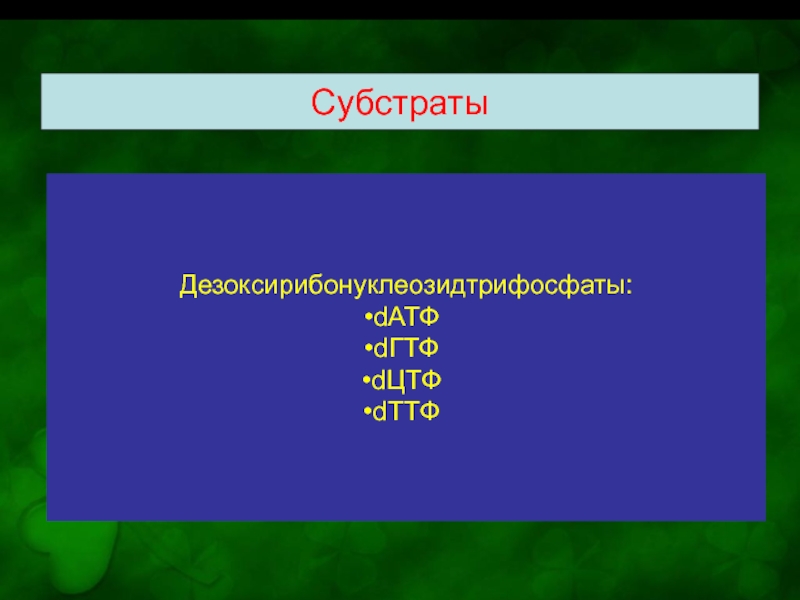 Субстраты

Дезоксирибонуклеозидтрифосфаты:
•dАТФ
•dГТФ
•dЦТФ
•dТТФ